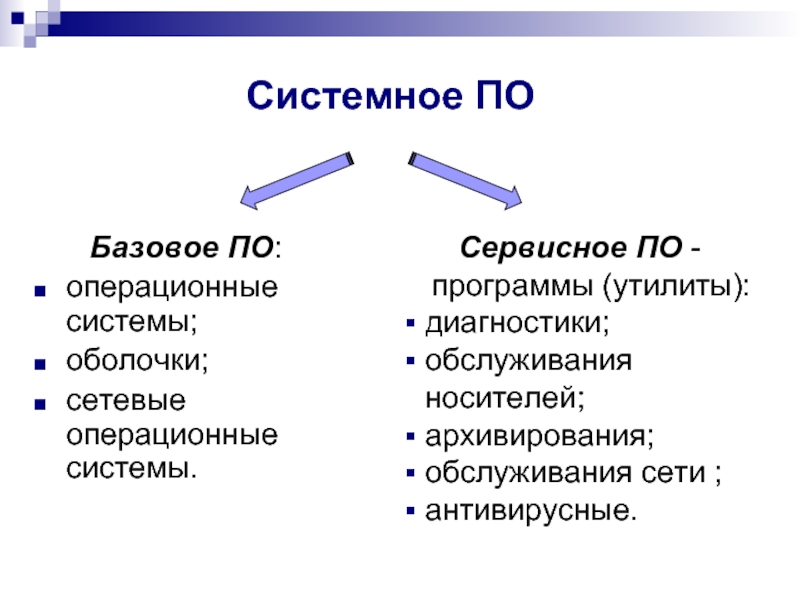 Системное ПО

Базовое ПО:
- операционные системы;
- оболочки;
- сетевые операционные системы.

Сервисное ПО - программы (утилиты):
- диагностики;
- обслуживания носителей;
- архивирования;
- обслуживания сети ;
- антивирусные.